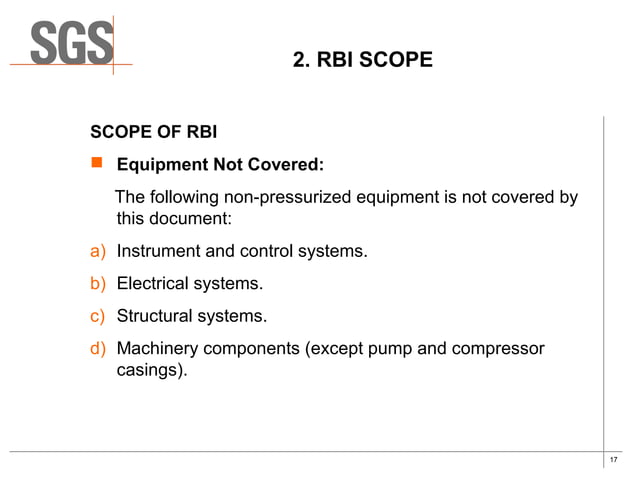 SGS

2. RBI SCOPE

SCOPE OF RBI

Equipment Not Covered:

The following non-pressurized equipment is not covered by this document:

a) Instrument and control systems.

b) Electrical systems.

c) Structural systems.

d) Machinery components (except pump and compressor casings).

17